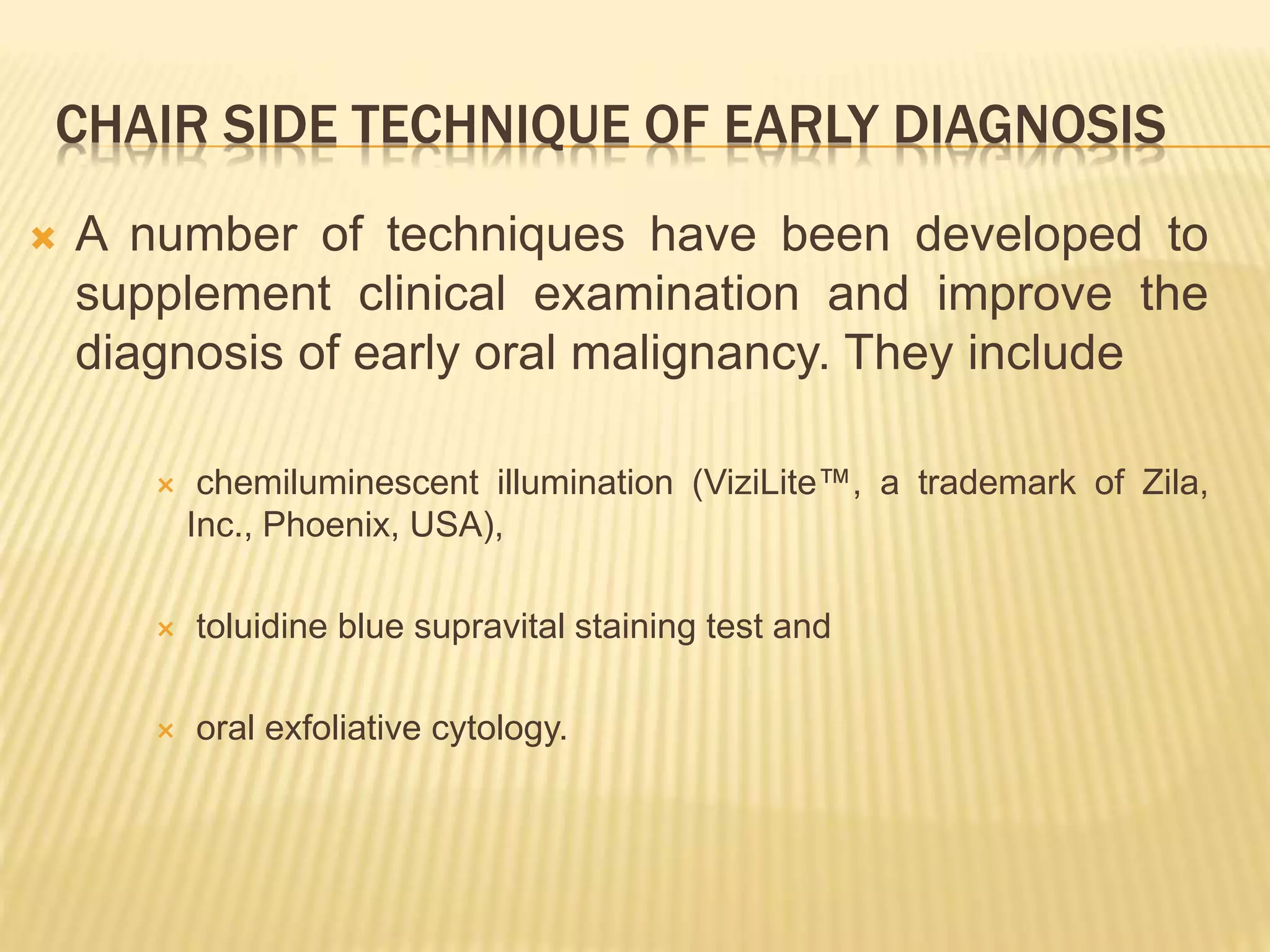 CHAIR SIDE TECHNIQUE OF EARLY DIAGNOSIS

A number of techniques have been developed to supplement clinical examination and improve the diagnosis of early oral malignancy. They include

chemiluminescent illumination (ViziLite™, a trademark of Zila, Inc., Phoenix, USA),

toluidine blue supravital staining test and

oral exfoliative cytology.